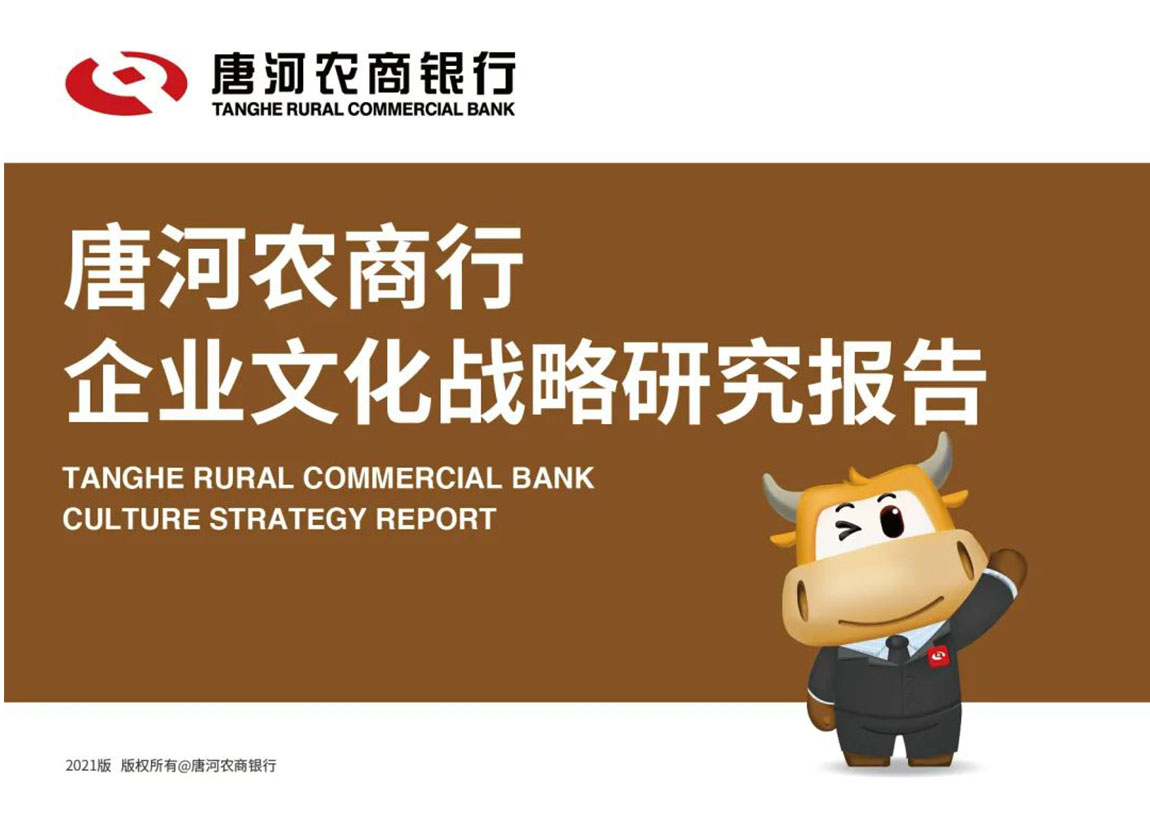 唐河农商银行
TANGHE RURAL COMMERCIAL BANK

唐河农商行
企业文化战略研究报告

TANGHE RURAL COMMERCIAL BANK
CULTURE STRATEGY REPORT

2021版 版权所有@唐河农商银行